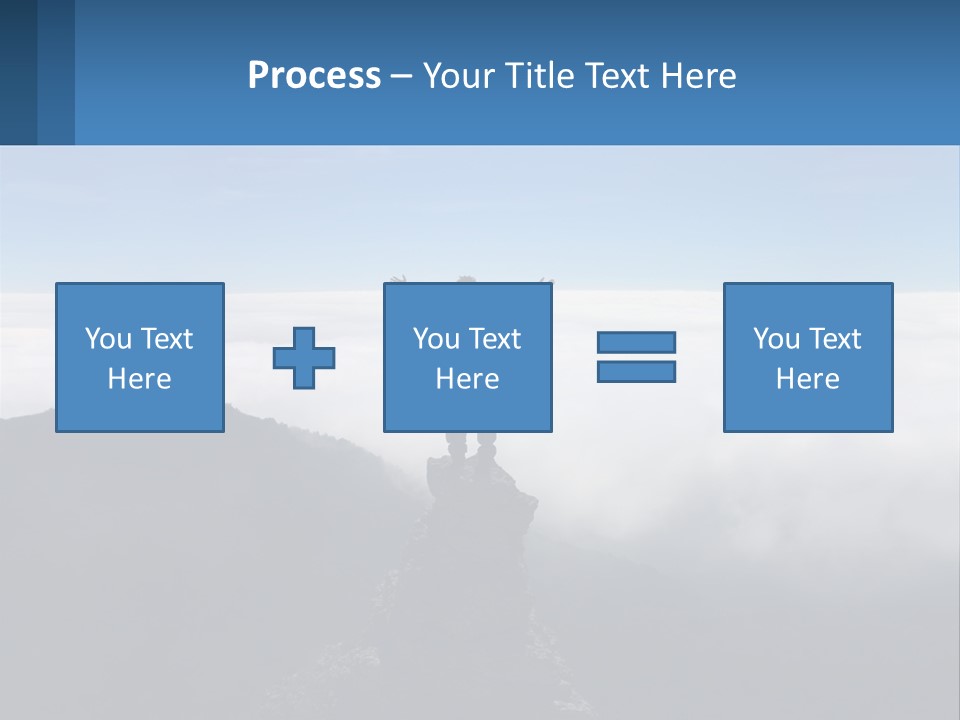 Process – Your Title Text Here

You Text Here

You Text Here

You Text Here